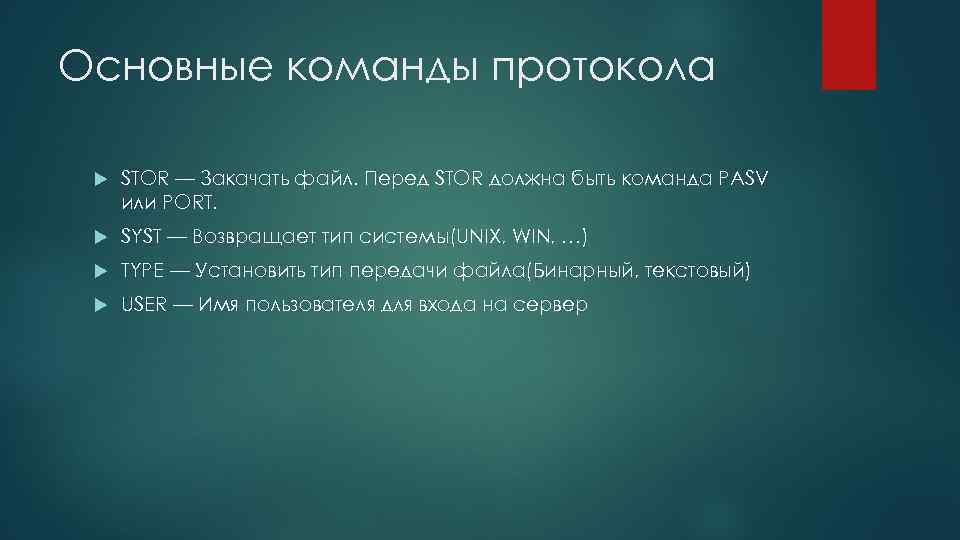 Основные команды протокола

STOR — Закачать файл. Перед STOR должна быть команда PASV или PORT.

SYST — Возвращает тип системы(UNIX, WIN, …)

TYPE — Установить тип передачи файла(Бинарный, текстовый)

USER — Имя пользователя для входа на сервер